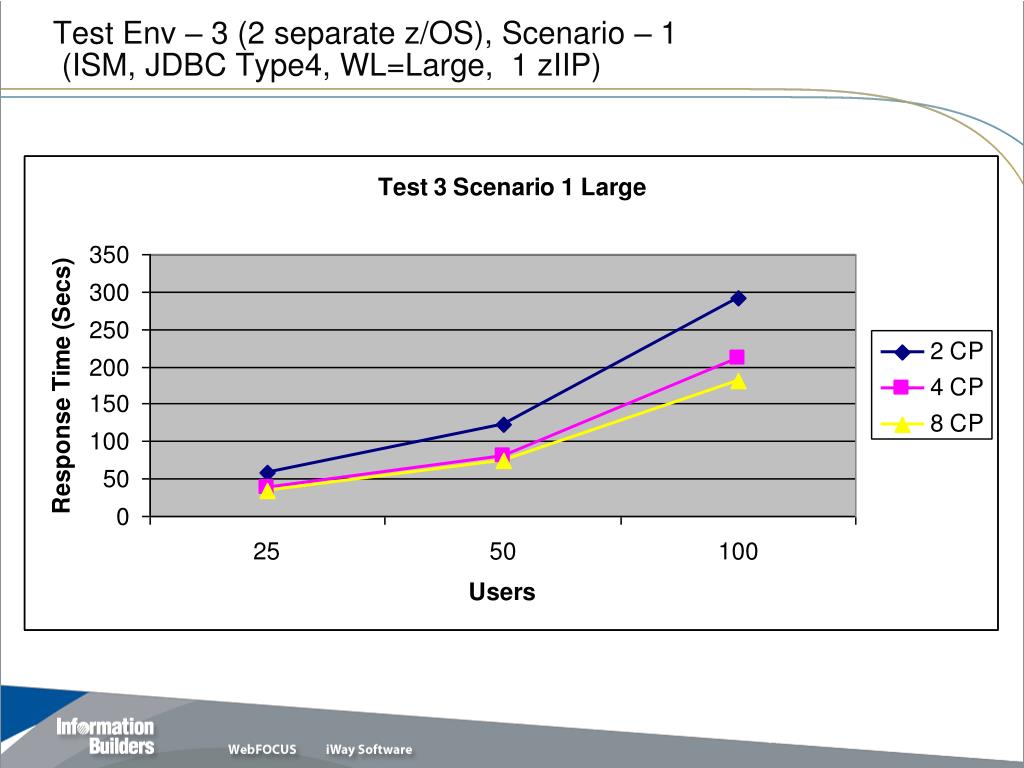 Test Env – 3 (2 separate z/OS), Scenario – 1
(ISM, JDBC Type4, WL=Large, 1 zIIP)

Test 3 Scenario 1 Large

Response Time (Secs)

350
300
250
200
150
100
50
0

25
50
100

Users

2 CP
4 CP
8 CP

Information Builders
WebFOCUS
iWay Software